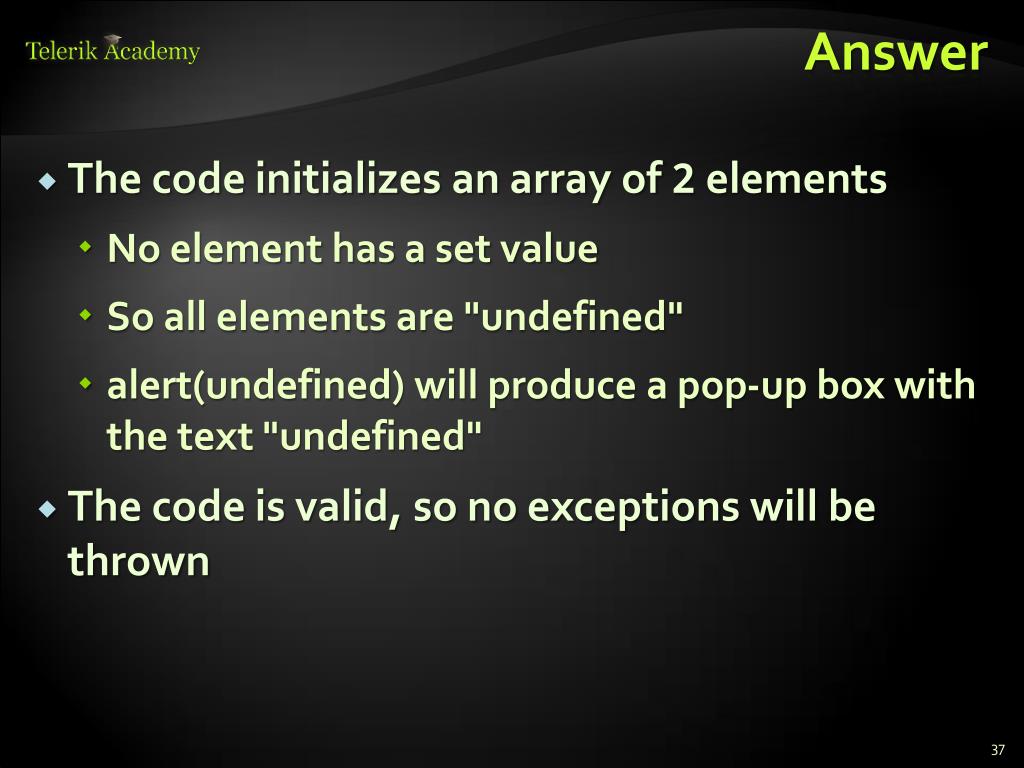 Telerik Academy

Answer

The code initializes an array of 2 elements

No element has a set value

So all elements are "undefined"

alert(undefined) will produce a pop-up box with the text "undefined"

The code is valid, so no exceptions will be thrown

37